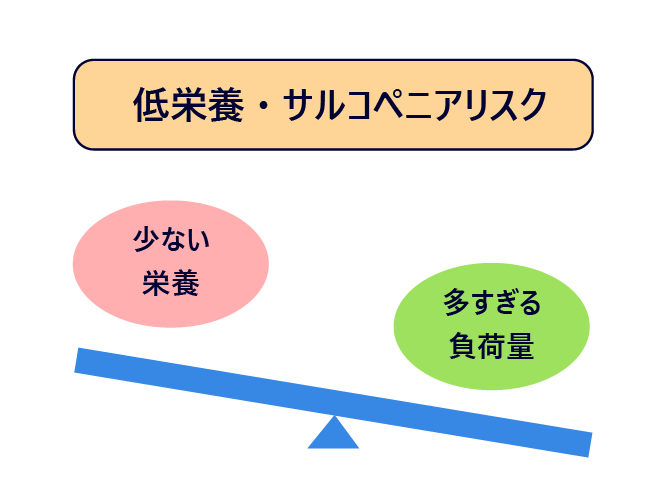 低栄養・サルコペニアリスク

少ない
栄養

多すぎる
負荷量